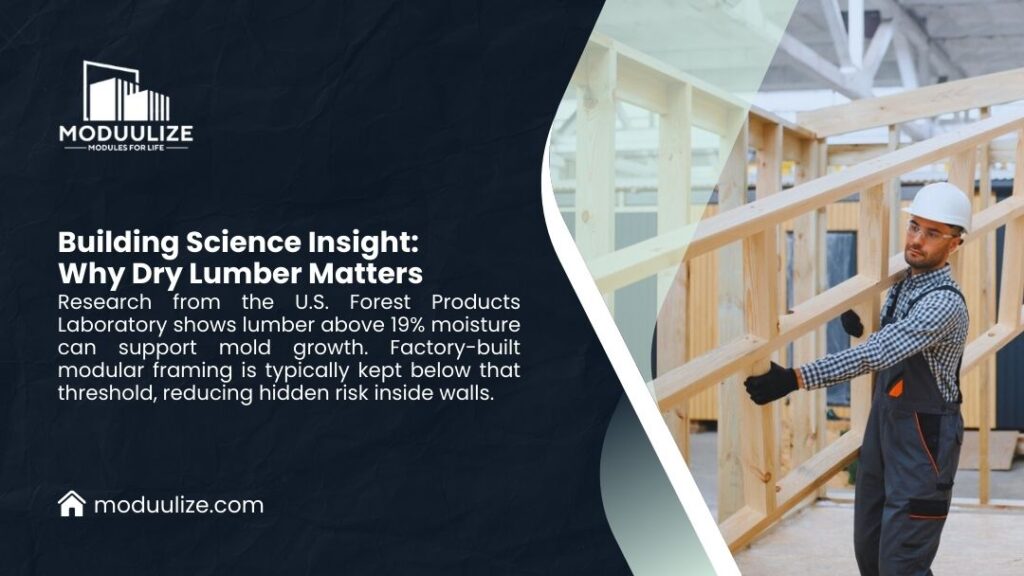 MODUULIZE
MODULES FOR LIFE

Building Science Insight: Why Dry Lumber Matters

Research from the U.S. Forest Products Laboratory shows lumber above 19% moisture can support mold growth. Factory-built modular framing is typically kept below that threshold, reducing hidden risk inside walls.

moduulize.com